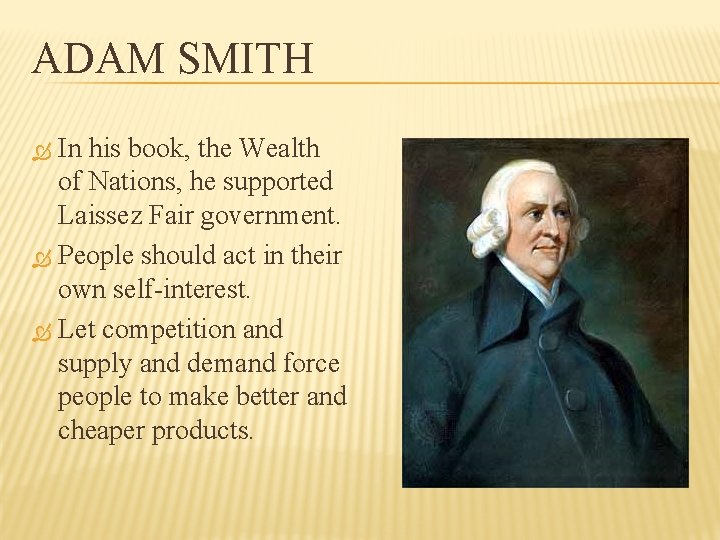 ADAM SMITH

In his book, the Wealth of Nations, he supported Laissez Fair government.

People should act in their own self-interest.

Let competition and supply and demand force people to make better and cheaper products.